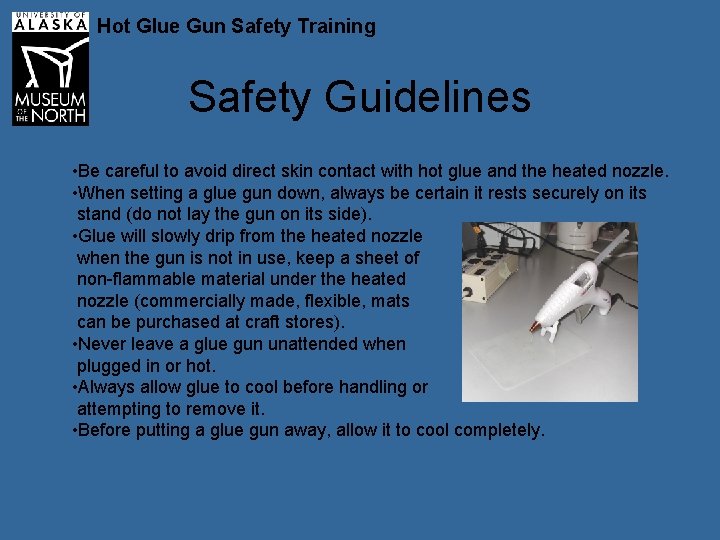 UNIVERSITY OF ALASKA
MUSEUM OF THE NORTH

Hot Glue Gun Safety Training

Safety Guidelines

•Be careful to avoid direct skin contact with hot glue and the heated nozzle.
•When setting a glue gun down, always be certain it rests securely on its stand (do not lay the gun on its side).
•Glue will slowly drip from the heated nozzle when the gun is not in use, keep a sheet of non-flammable material under the heated nozzle (commercially made, flexible, mats can be purchased at craft stores).
•Never leave a glue gun unattended when plugged in or hot.
•Always allow glue to cool before handling or attempting to remove it.
•Before putting a glue gun away, allow it to cool completely.